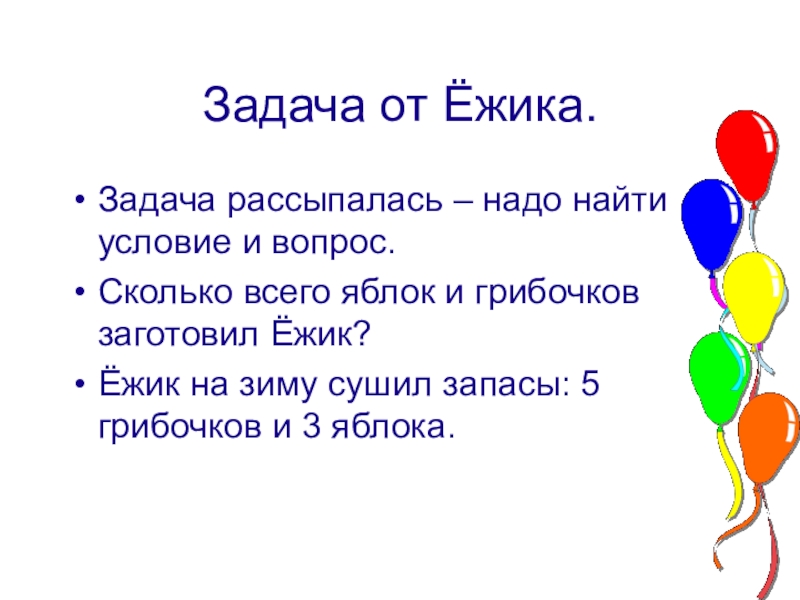 Задача от Ёжика.

• Задача рассыпалась – надо найти условие и вопрос.
• Сколько всего яблок и грибочков заготовил Ёжик?
• Ёжик на зиму сушил запасы: 5 грибочков и 3 яблока.